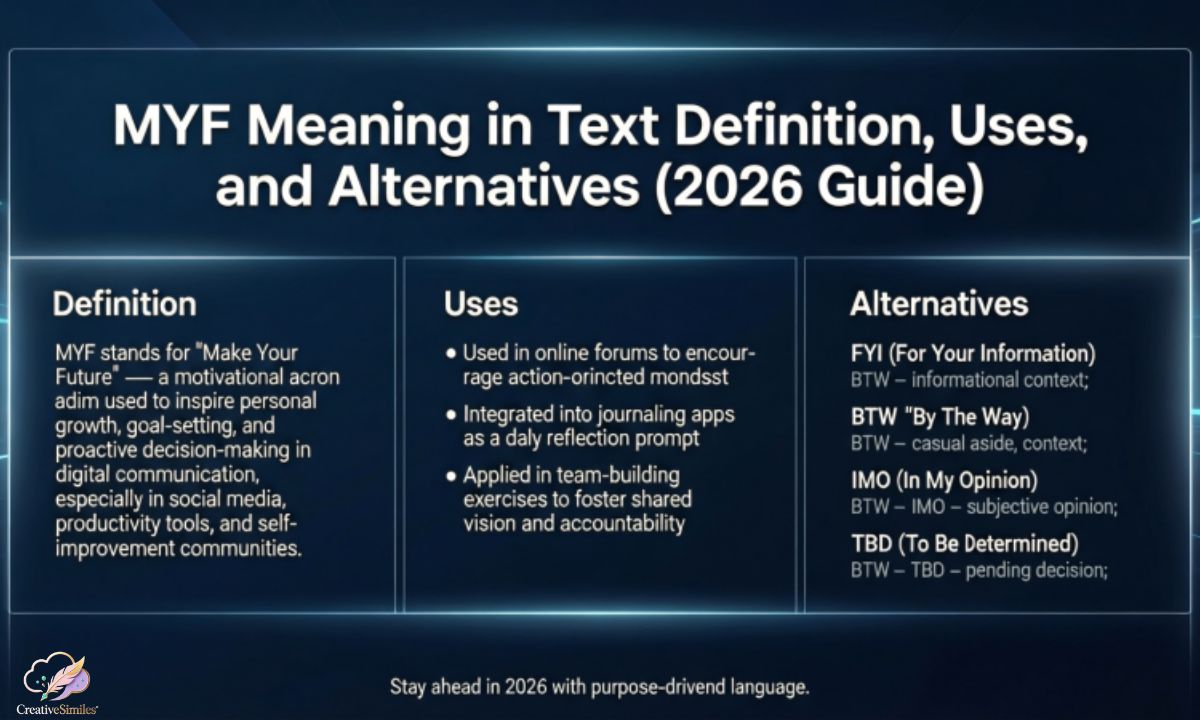 MYF Meaning in Text Definition, Uses, and Alternatives (2026 Guide)

Definition

MYF stands for "Make Your Future" — a motivational acron adim used to inspire personal growth, goal-setting, and proactive decision-making in digital communication, especially in social media, productivity tools, and self-improvement communities.

Uses

• Used in online forums to encourrage action-orincted mondsst

• Integrated into journaling apps as a daly reflection prompt

• Applied in team-building exercises to foster shared vision and accountability

Alternatives

FYI (For Your Information)
BTW – informational context;

BTW "By The Way)
BTW – casual aside, context;

IMO (In My Opinion)
BTW – IMO – subjective opinion;

TBD (To Be Determined)
BTW – TBD – pending decision;

Stay ahead in 2026 with purpose-drivend language.

CreativeSimiles